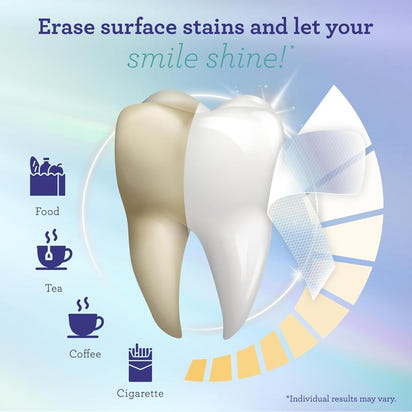 Erase surface stains and let your smile shine!*

Food

Tea

Coffee

Cigarette

*Individual results may vary.